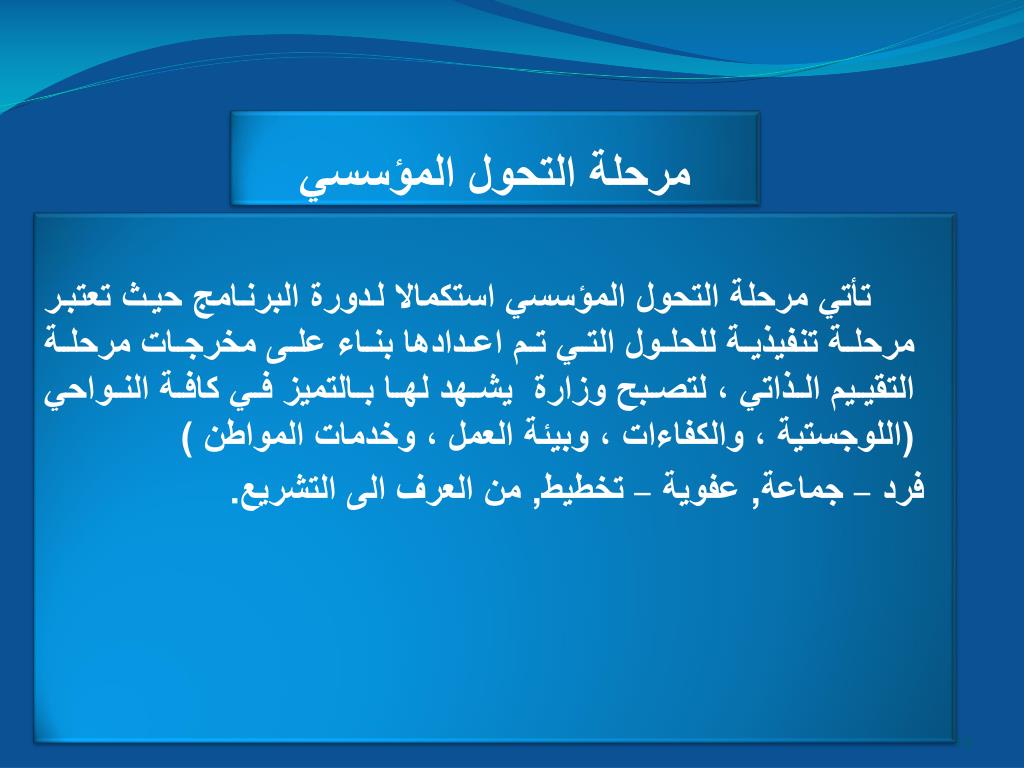 مرحلة التحول المؤسسي

تأتي مرحلة التحول المؤسسي استكمالا لدورة البرنامج حيث تعتبر مرحلة تنفيذية للحلول التي تم اعدادها بناء على مخرجات مرحلة التقييم الذاتي ، لتصبح وزارة يشهد لها بالتميز في كافة النواحي (اللوجستية ، والكفاءات ، وبيئة العمل ، وخدمات المواطن )

فرد – جماعة, عفوية – تخطيط, من العرف الى التشريع.